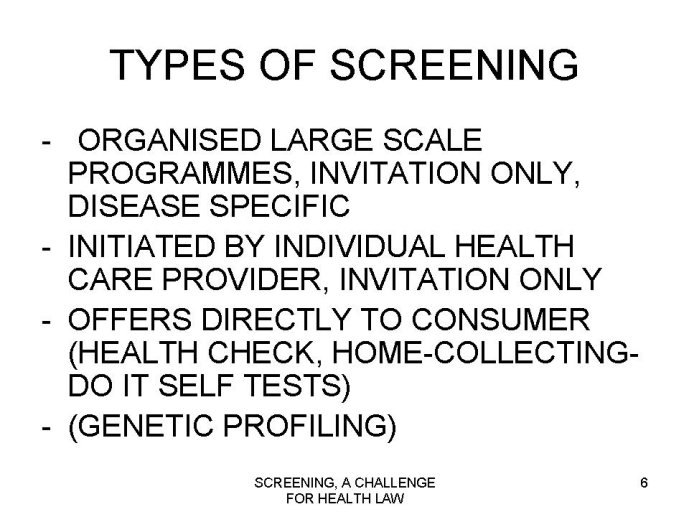 TYPES OF SCREENING

- ORGANISED LARGE SCALE PROGRAMMES, INVITATION ONLY, DISEASE SPECIFIC
- INITIATED BY INDIVIDUAL HEALTH CARE PROVIDER, INVITATION ONLY
- OFFERS DIRECTLY TO CONSUMER (HEALTH CHECK, HOME-COLLECTING-DO IT SELF TESTS)
- (GENETIC PROFILING)

SCREENING, A CHALLENGE FOR HEALTH LAW

6